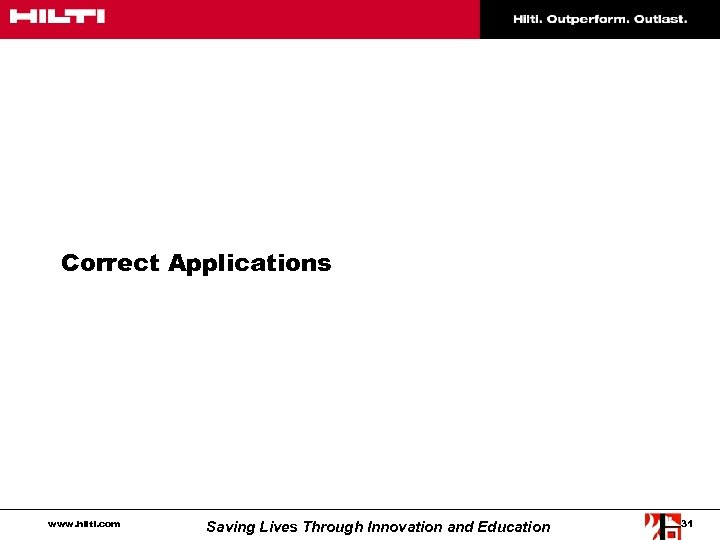 HILTI

Hilti. Outperform. Outlast.

Correct Applications

www.hilti.com

Saving Lives Through Innovation and Education

31